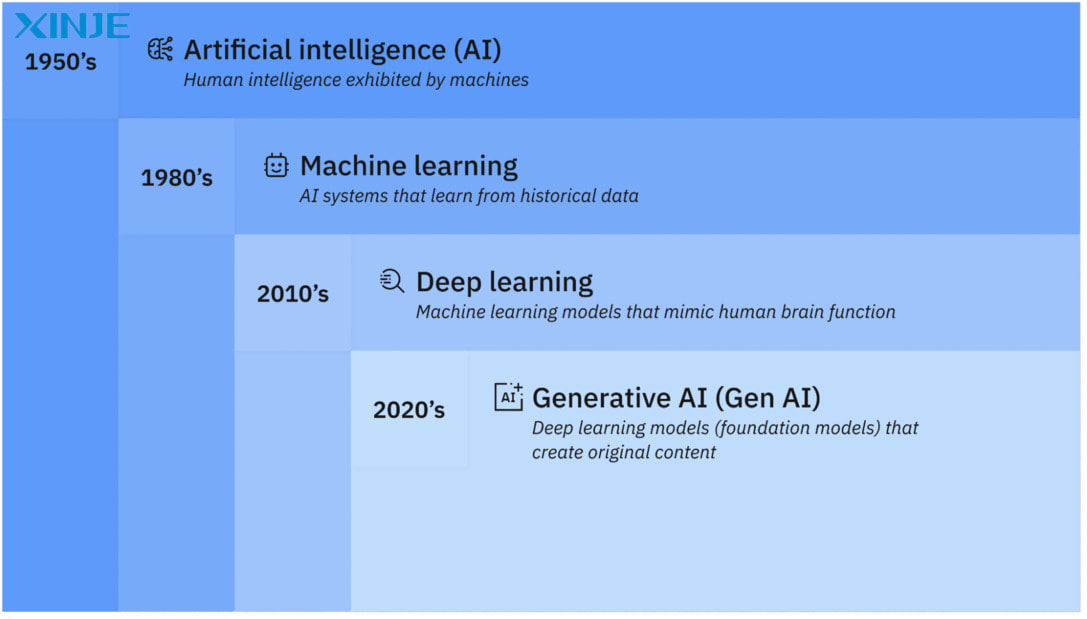 XINJE

1950's

Artificial intelligence (AI)
Human intelligence exhibited by machines

1980's

Machine learning
AI systems that learn from historical data

2010's

Deep learning
Machine learning models that mimic human brain function

2020's

AI

Generative AI (Gen AI)
Deep learning models (foundation models) that create original content